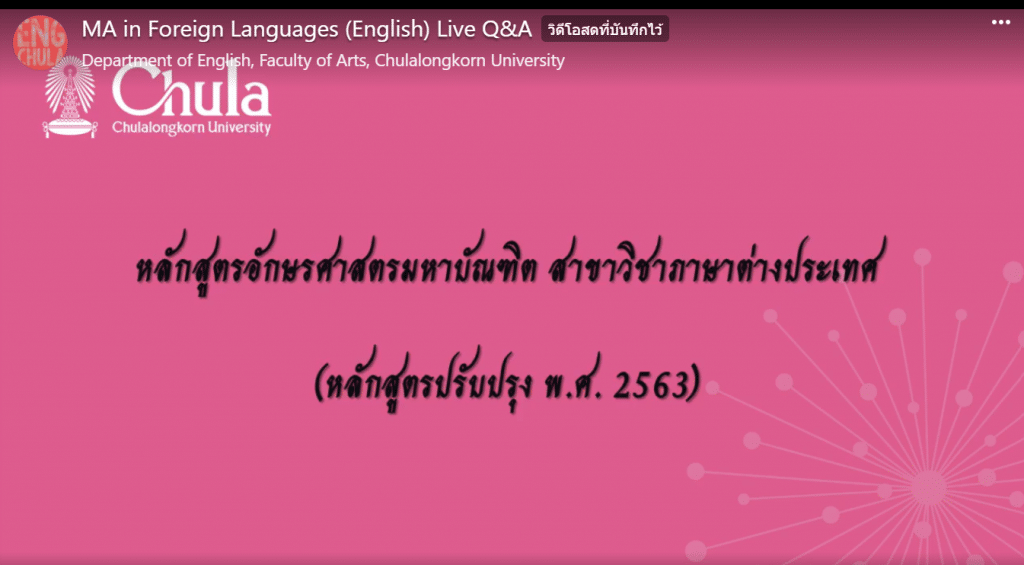 ENG CHULA

MA in Foreign Languages (English) Live Q&A วิดีโอสดที่บันทึกไว้

Department of English, Faculty of Arts, Chulalongkorn University

Chula
Chulalongkorn University

หลักสูตรอักษรศาสตรมหาบัณฑิต สาขาวิชาภาษาต่างประเทศ

(หลักสูตรปรับปรุง พ.ศ. 2563)